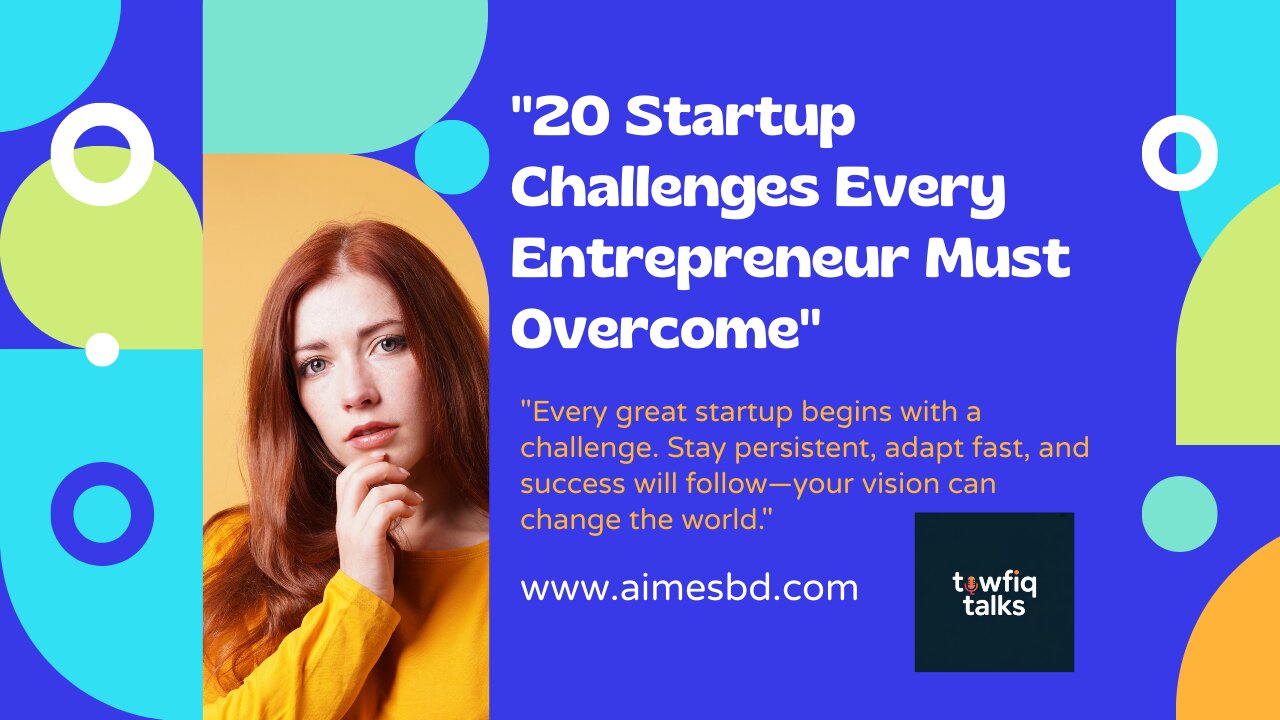 "20 Startup Challenges Every Entrepreneur Must Overcome"

"Every great startup begins with a challenge. Stay persistent, adapt fast, and success will follow—your vision can change the world."

www.aimesbd.com

towfiq talks